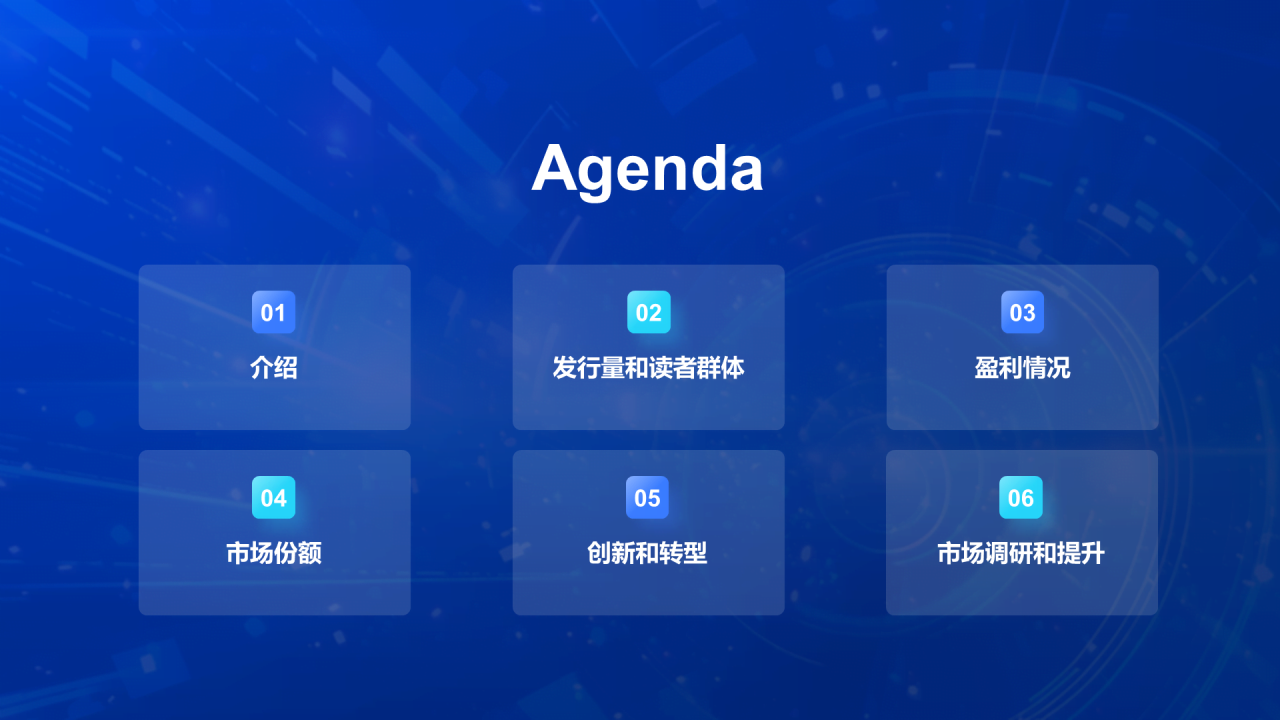 Agenda

01
介绍

02
发行量和读者群体

03
盈利情况

04
市场份额

05
创新和转型

06
市场调研和提升